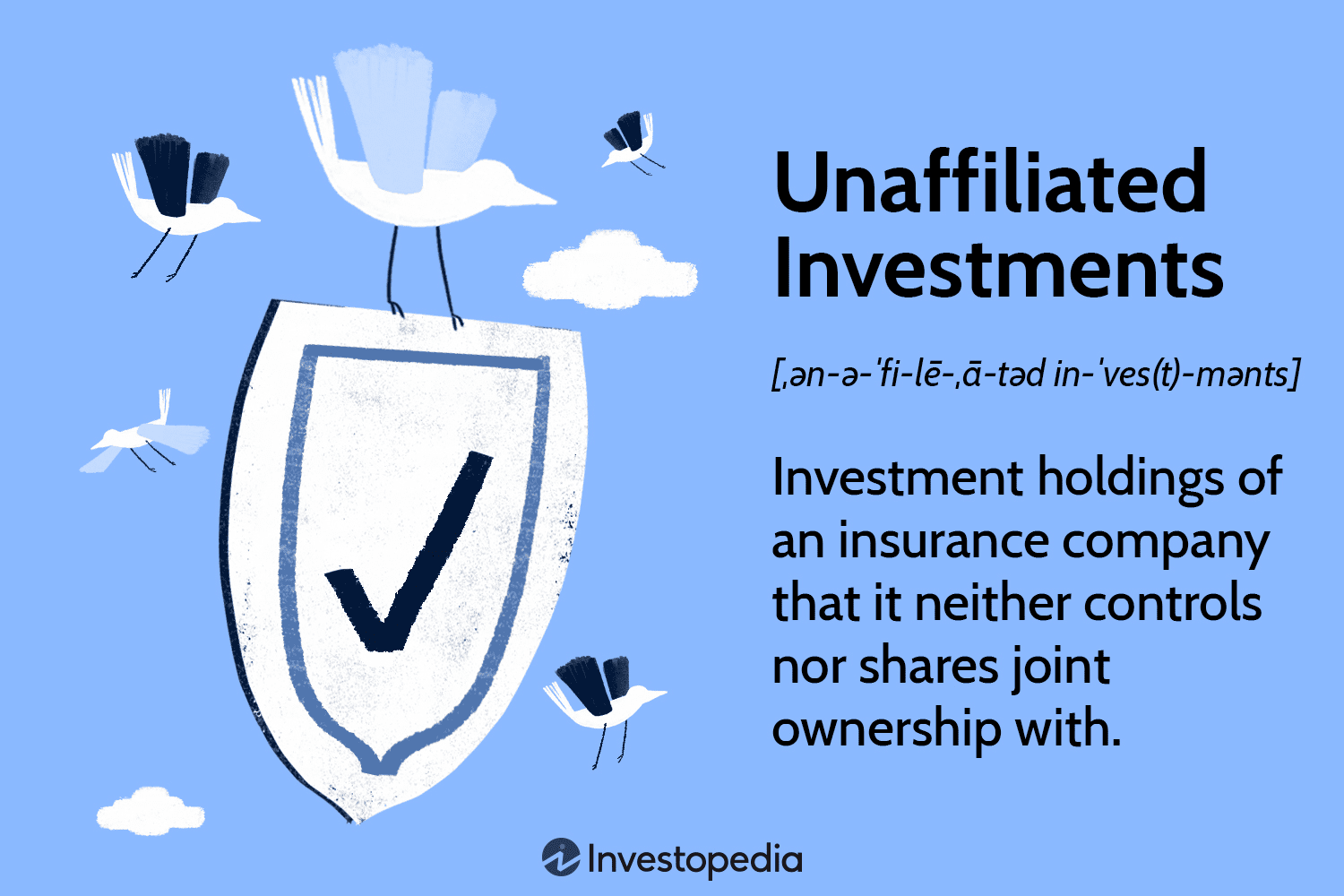 Unaffiliated Investments

[ˌən-ə-ˈfi-lē-ˌā-təd in-ˈves(t)-mənts]

Investment holdings of an insurance company that it neither controls nor shares joint ownership with.

Investopedia